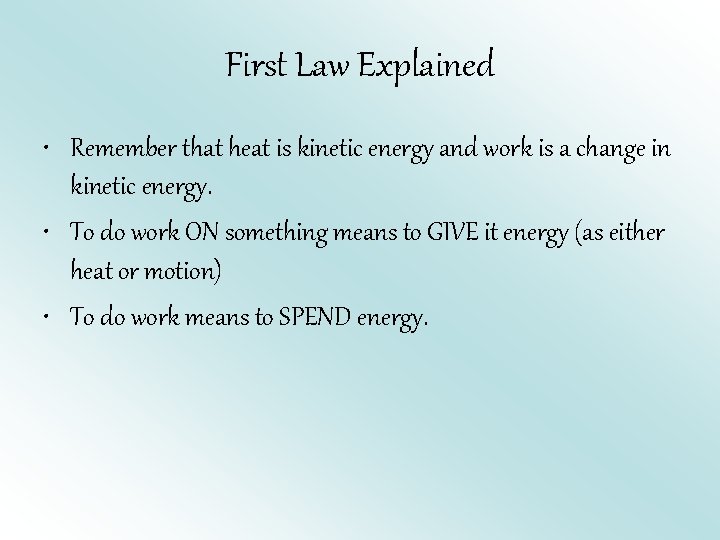 First Law Explained

• Remember that heat is kinetic energy and work is a change in kinetic energy.

• To do work ON something means to GIVE it energy (as either heat or motion)

• To do work means to SPEND energy.